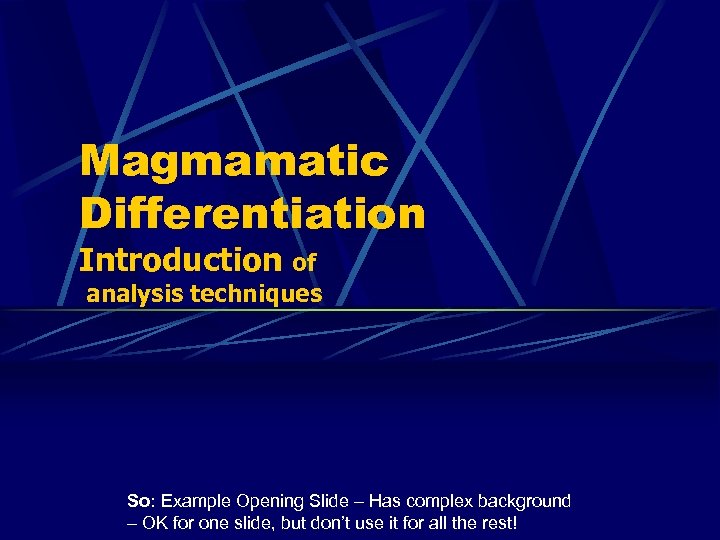 Magmamatic Differentiation
Introduction of analysis techniques

So: Example Opening Slide – Has complex background – OK for one slide, but don't use it for all the rest!